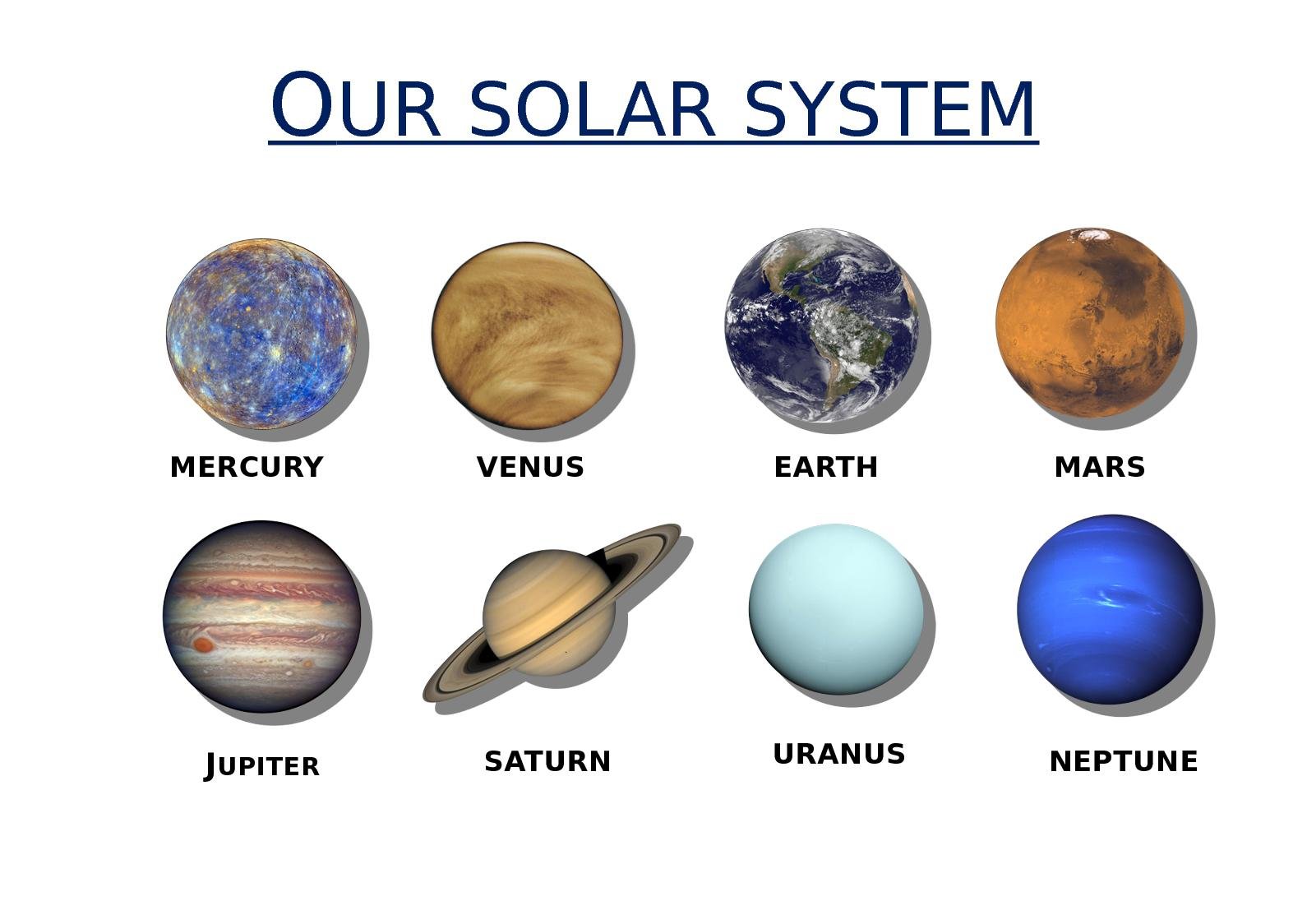 OUR SOLAR SYSTEM

MERCURY

VENUS

EARTH

MARS

JUPITER

SATURN

URANUS

NEPTUNE